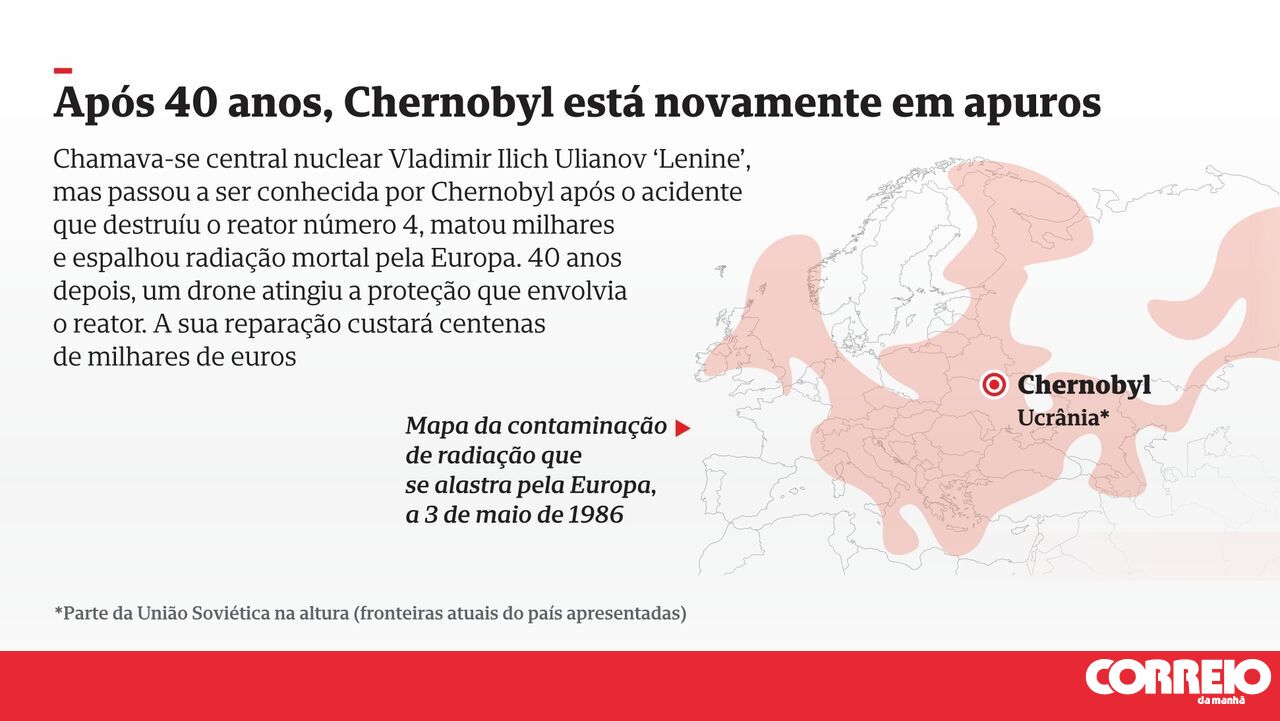 Após 40 anos, Chernobyl está novamente em apuros

Chamava-se central nuclear Vladimir Ilich Ulianov ‘Lenine’, mas passou a ser conhecida por Chernobyl após o acidente que destruíu o reator número 4, matou milhares e espalhou radiação mortal pela Europa. 40 anos depois, um drone atingiu a proteção que envolvia o reator. A sua reparação custará centenas de milhares de euros

Mapa da contaminação de radiação que se alastra pela Europa, a 3 de maio de 1986

Chernobyl
Ucrânia*

*Parte da União Soviética na altura (fronteiras atuais do país apresentadas)

CORREIO
da manhã